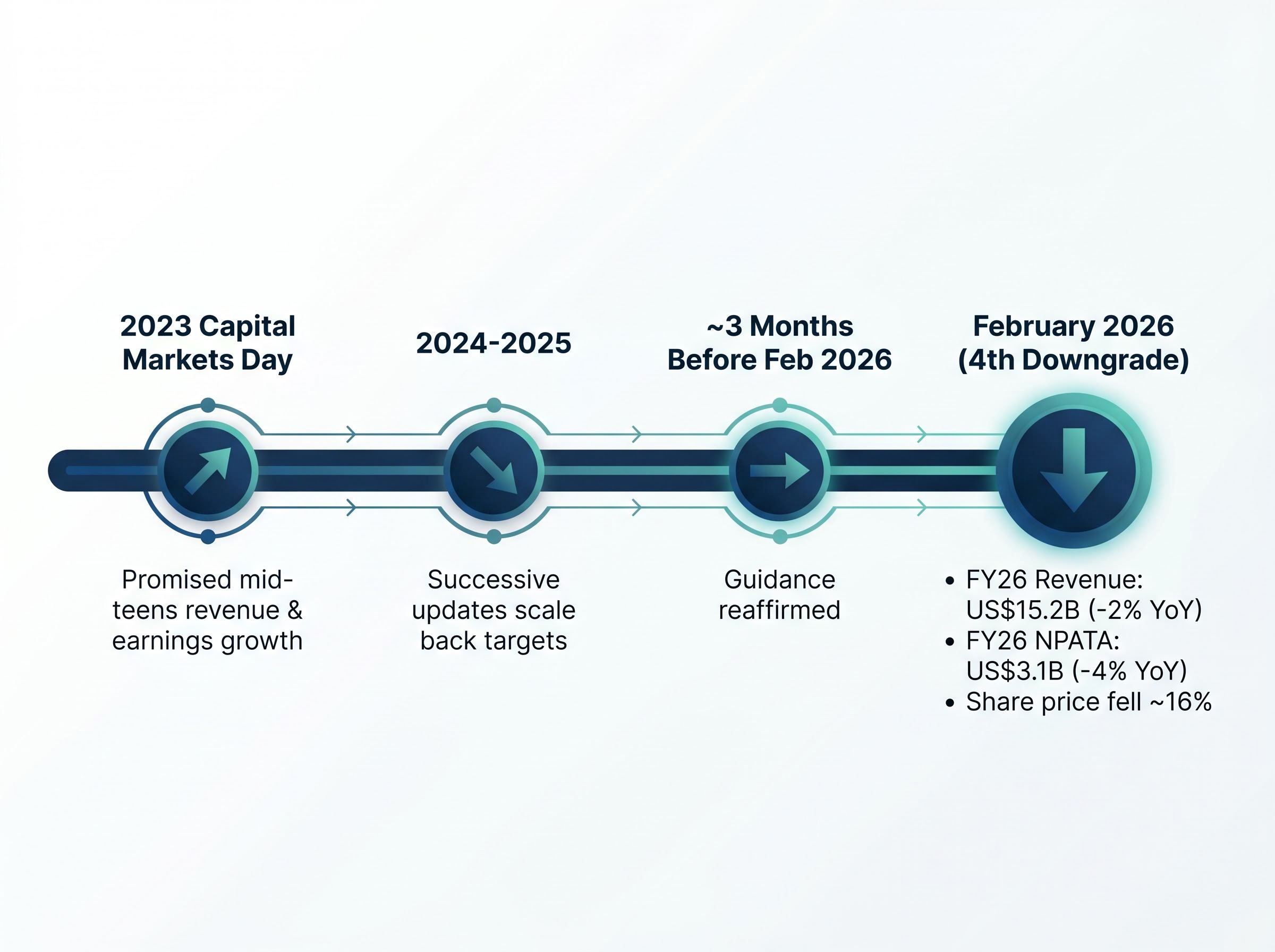 2023 Capital Markets Day

Promised mid-teens revenue & earnings growth

2024-2025

Successive updates scale back targets

~3 Months Before Feb 2026

Guidance reaffirmed

February 2026 (4th Downgrade)

• FY26 Revenue: US\$15.2B (-2% YoY)
• FY26 NPATA: US\$3.1B (-4% YoY)
• Share price fell ~16%